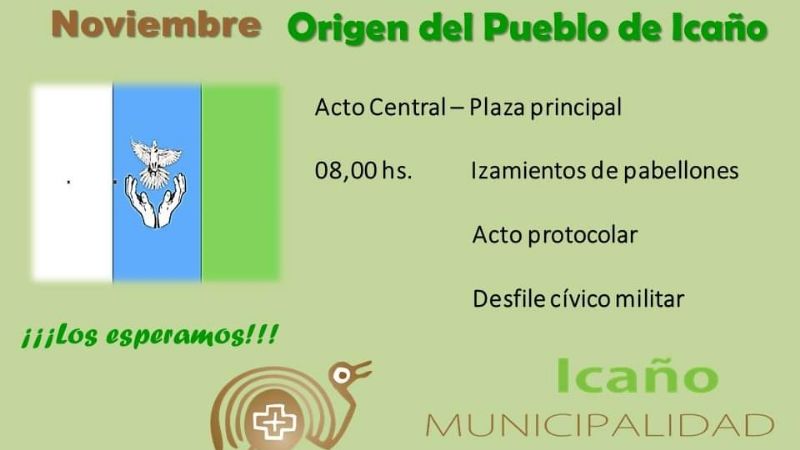 Noviembre Origen del Pueblo de Icaño

Acto Central – Plaza principal

08,00 hs. Izamientos de pabellones

Acto protocolar

Desfile cívico militar

¡¡¡Los esperamos!!!

Icaño
MUNICIPALIDAD